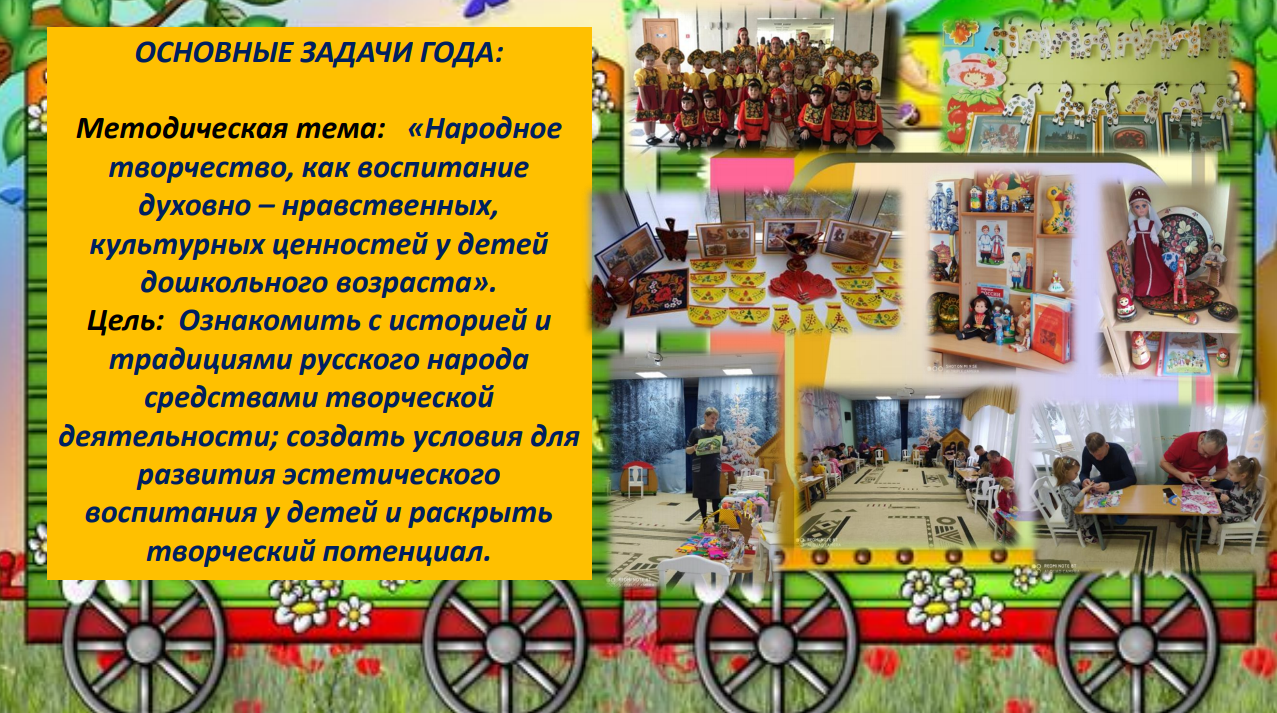 ОСНОВНЫЕ ЗАДАЧИ ГОДА:

Методическая тема: «Народное творчество, как воспитание духовно – нравственных, культурных ценностей у детей дошкольного возраста».
Цель: Ознакомить с историей и традициями русского народа средствами творческой деятельности; создать условия для развития эстетического воспитания у детей и раскрыть творческий потенциал.